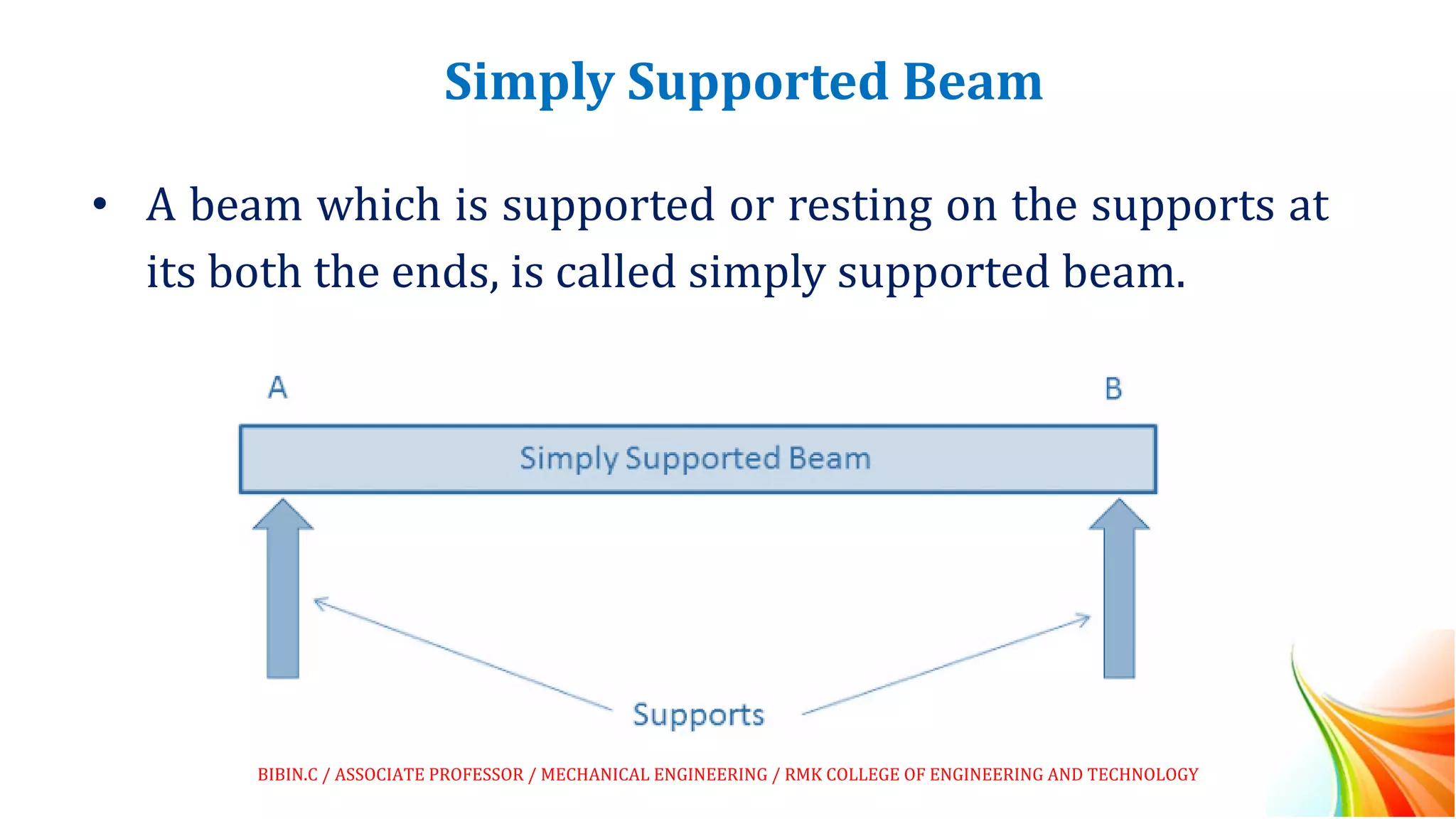 Simply Supported Beam

• A beam which is supported or resting on the supports at its both the ends, is called simply supported beam.

A

B

Simply Supported Beam

Supports

BIBIN.C / ASSOCIATE PROFESSOR / MECHANICAL ENGINEERING / RMK COLLEGE OF ENGINEERING AND TECHNOLOGY